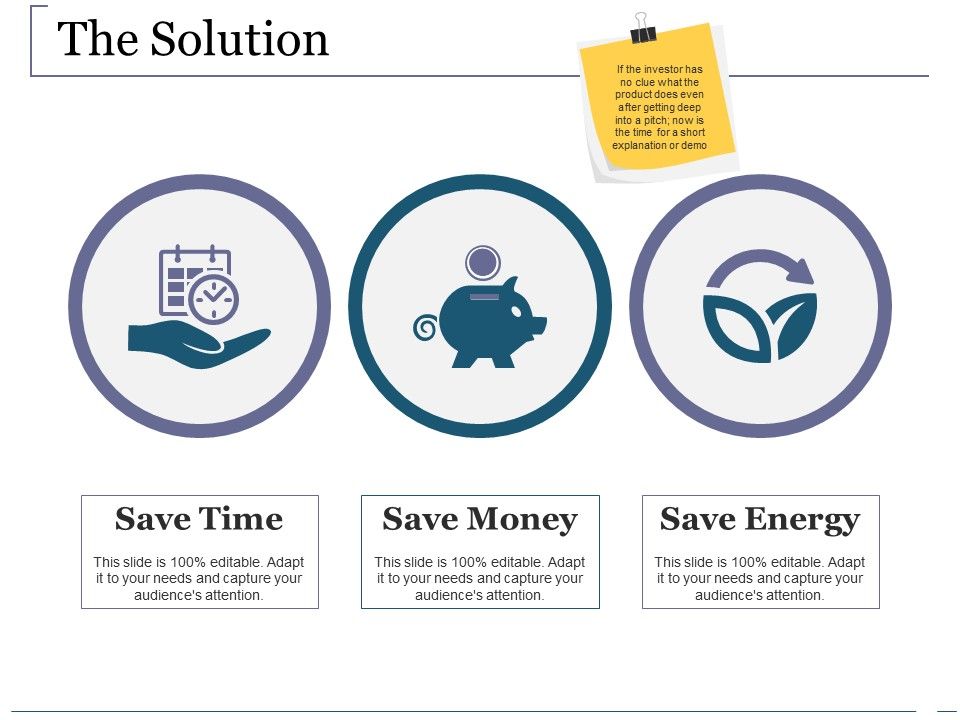 The Solution

If the investor has no clue what the product does even after getting deep into a pitch; now is the time for a short explanation or demo

Save Time

This slide is 100% editable. Adapt it to your needs and capture your audience's attention.

Save Money

This slide is 100% editable. Adapt it to your needs and capture your audience's attention.

Save Energy

This slide is 100% editable. Adapt it to your needs and capture your audience's attention.